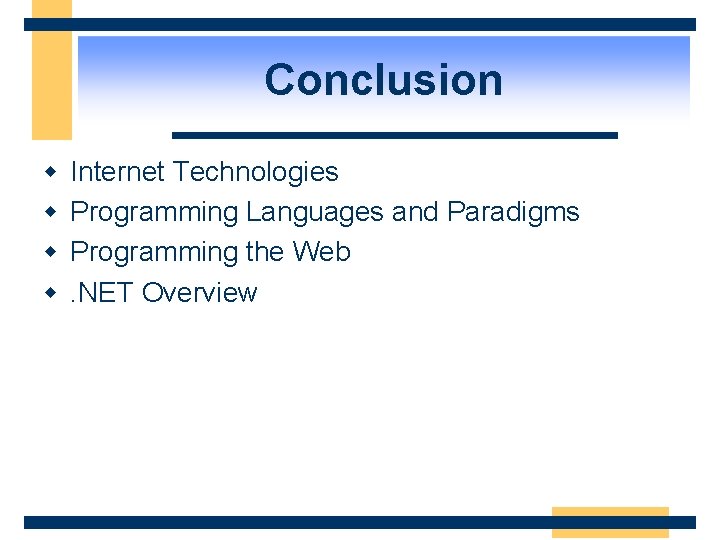 Conclusion

- Internet Technologies
- Programming Languages and Paradigms
- Programming the Web
- .NET Overview